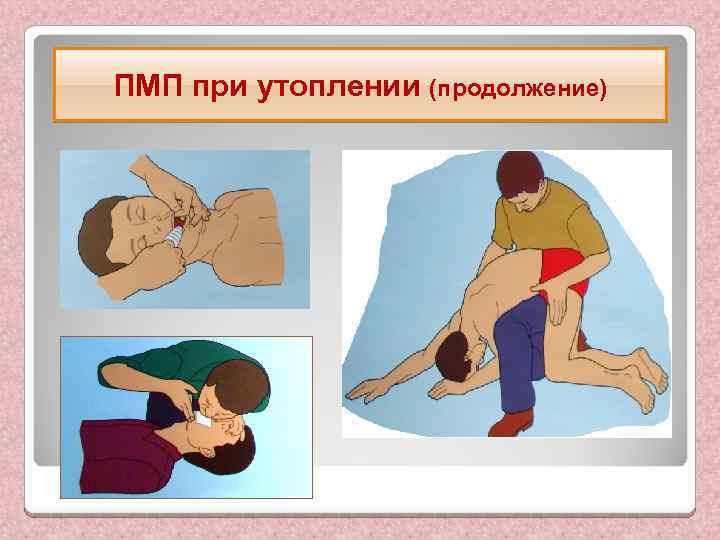 ПМП при утоплении (продолжение)